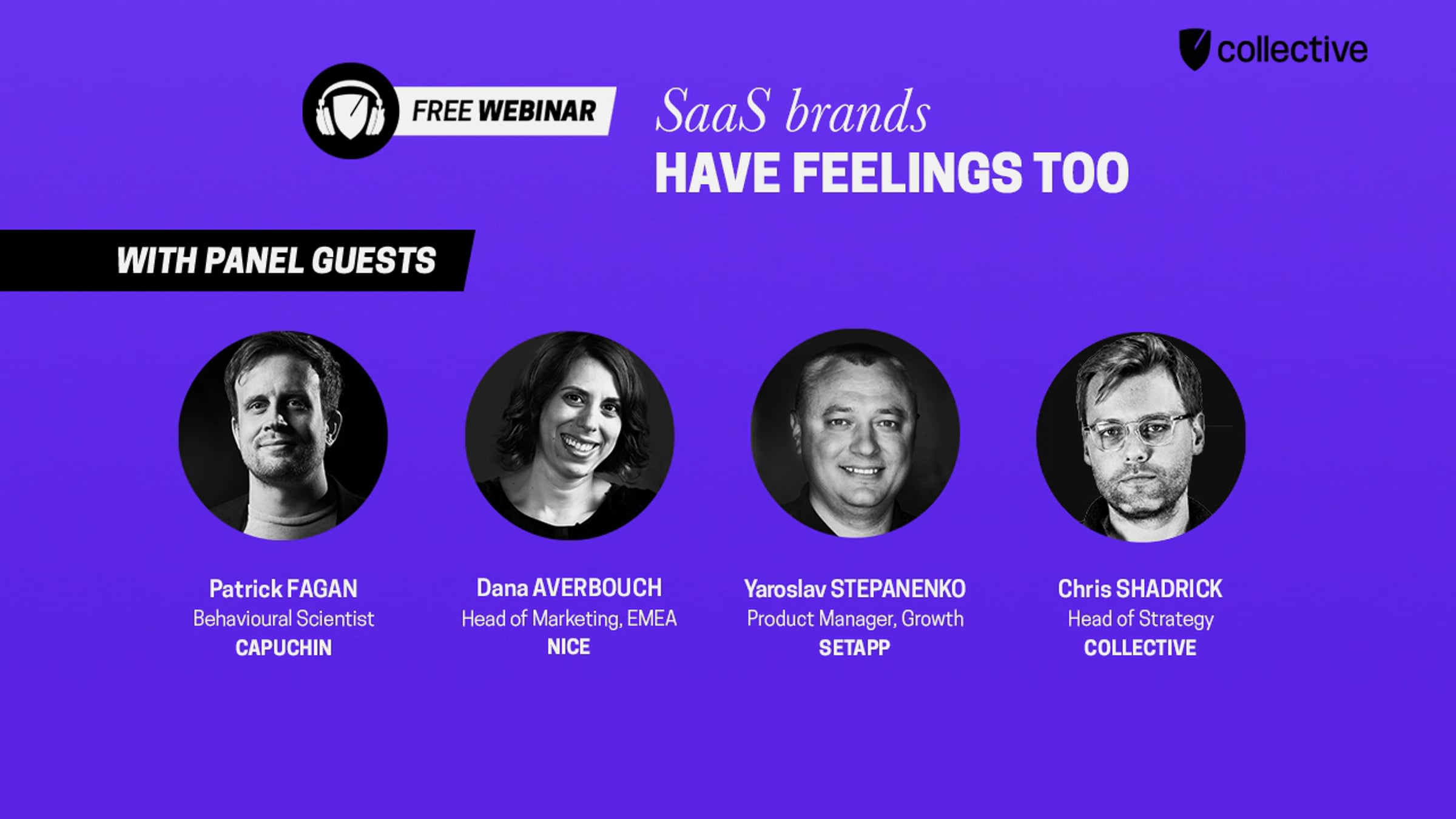 collective

FREE WEBINAR

SaaS brands
HAVE FEELINGS TOO

WITH PANEL GUESTS

Patrick FAGAN
Behavioural Scientist
CAPUCHIN

Dana AVERBOUCH
Head of Marketing, EMEA
NICE

Yaroslav STEPANENKO
Product Manager, Growth
SETAPP

Chris SHADRICK
Head of Strategy
COLLECTIVE